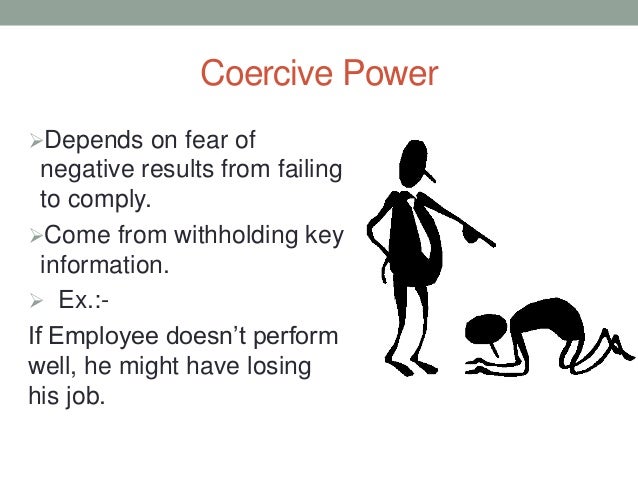 Coercive Power

➢Depends on fear of negative results from failing to comply.

➢Come from withholding key information.

➢ Ex.:-

If Employee doesn’t perform well, he might have losing his job.